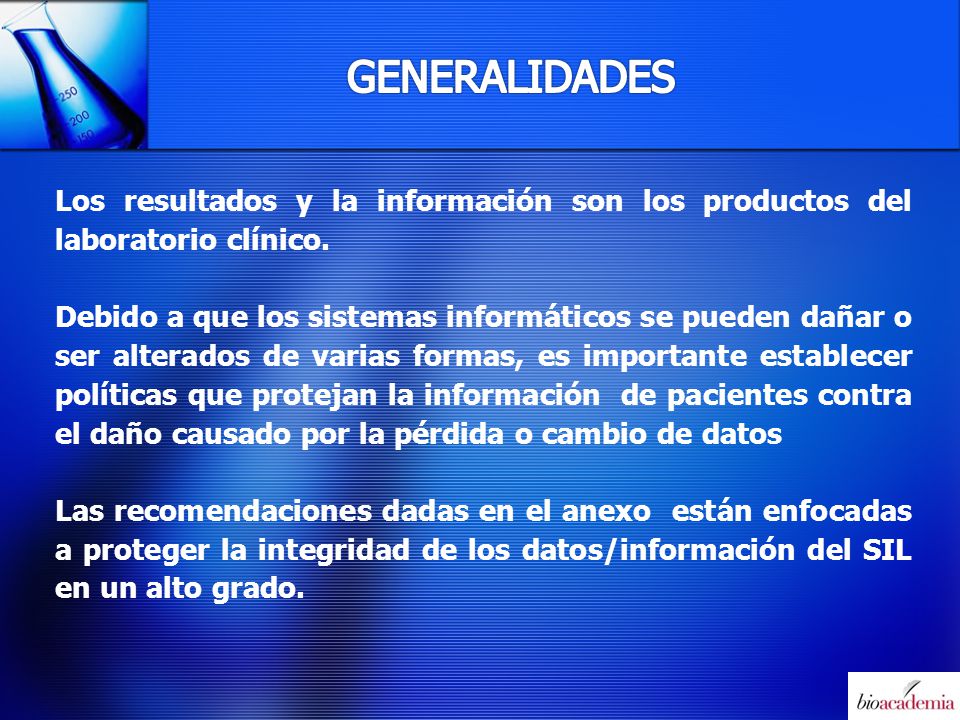 250
200
150

GENERALIDADES

Los resultados y la información son los productos del laboratorio clínico.

Debido a que los sistemas informáticos se pueden dañar o ser alterados de varias formas, es importante establecer políticas que protejan la información de pacientes contra el daño causado por la pérdida o cambio de datos

Las recomendaciones dadas en el anexo están enfocadas a proteger la integridad de los datos/información del SIL en un alto grado.

bioacademia